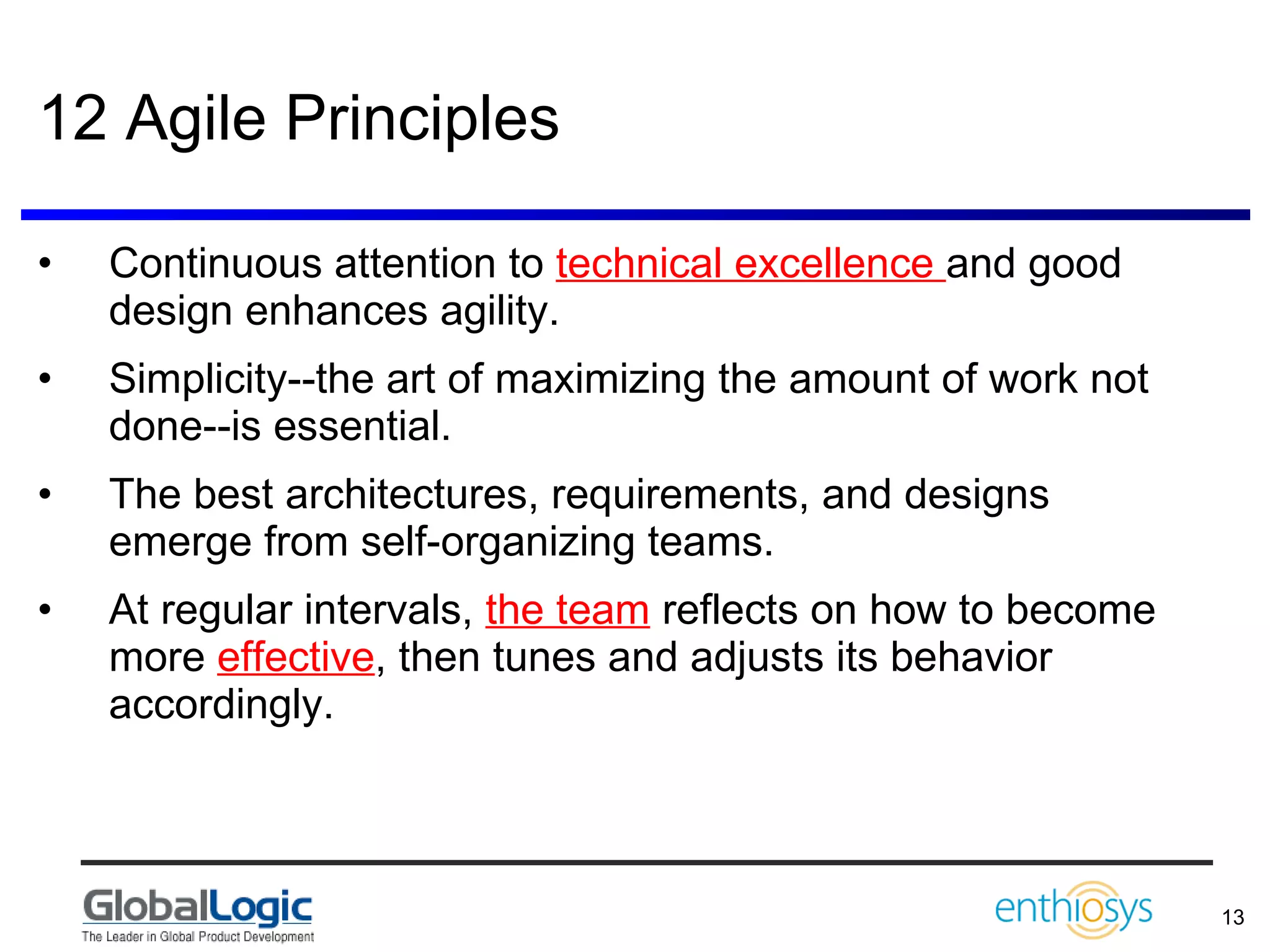 12 Agile Principles

• Continuous attention to technical excellence and good design enhances agility.

• Simplicity--the art of maximizing the amount of work not done--is essential.

• The best architectures, requirements, and designs emerge from self-organizing teams.

• At regular intervals, the team reflects on how to become more effective, then tunes and adjusts its behavior accordingly.

GlobalLogic
The Leader in Global Product Development

enthiosys

13